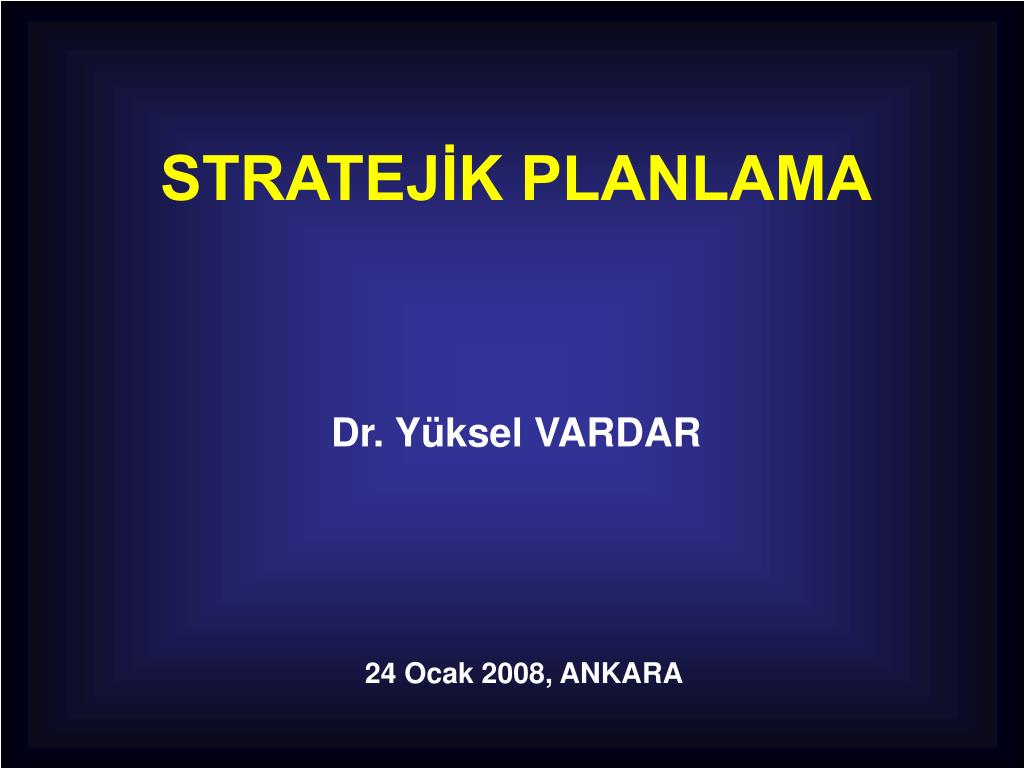 STRATEJİK PLANLAMA

Dr. Yüksel VARDAR

24 Ocak 2008, ANKARA